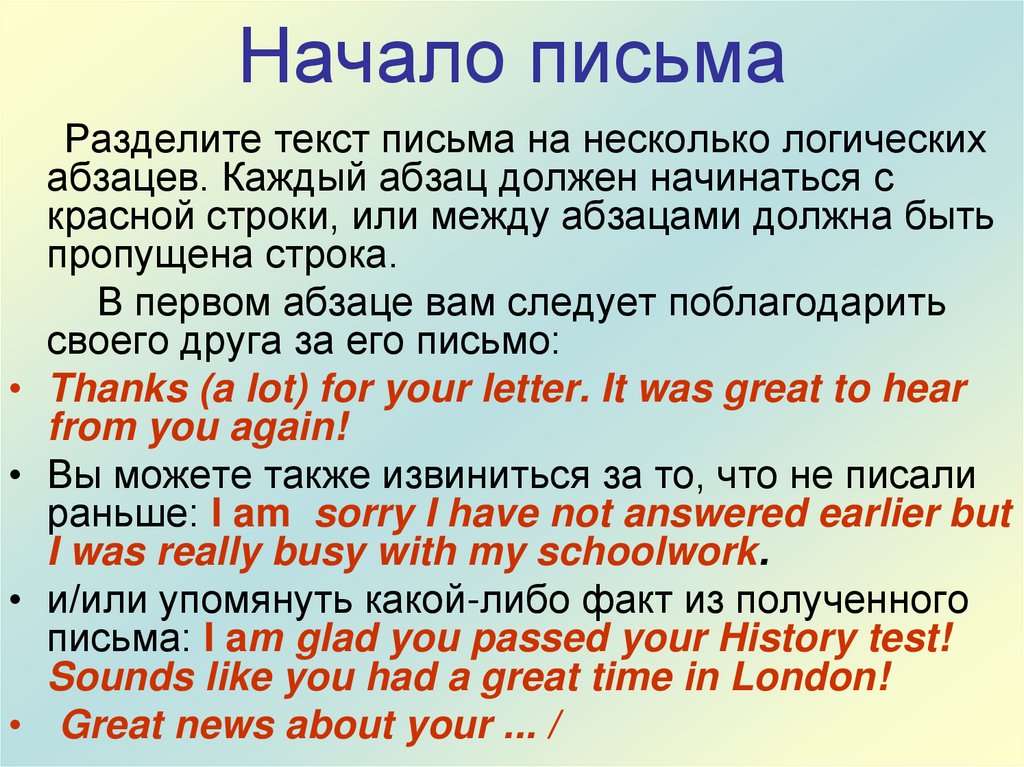 Начало письма

Разделите текст письма на несколько логических абзацев. Каждый абзац должен начинаться с красной строки, или между абзацами должна быть пропущена строка.

В первом абзаце вам следует поблагодарить своего друга за его письмо:

• Thanks (a lot) for your letter. It was great to hear from you again!
• Вы можете также извиниться за то, что не писали раньше: I am sorry I have not answered earlier but I was really busy with my schoolwork.
• и/или упомянуть какой-либо факт из полученного письма: I am glad you passed your History test! Sounds like you had a great time in London!
• Great news about your ... /